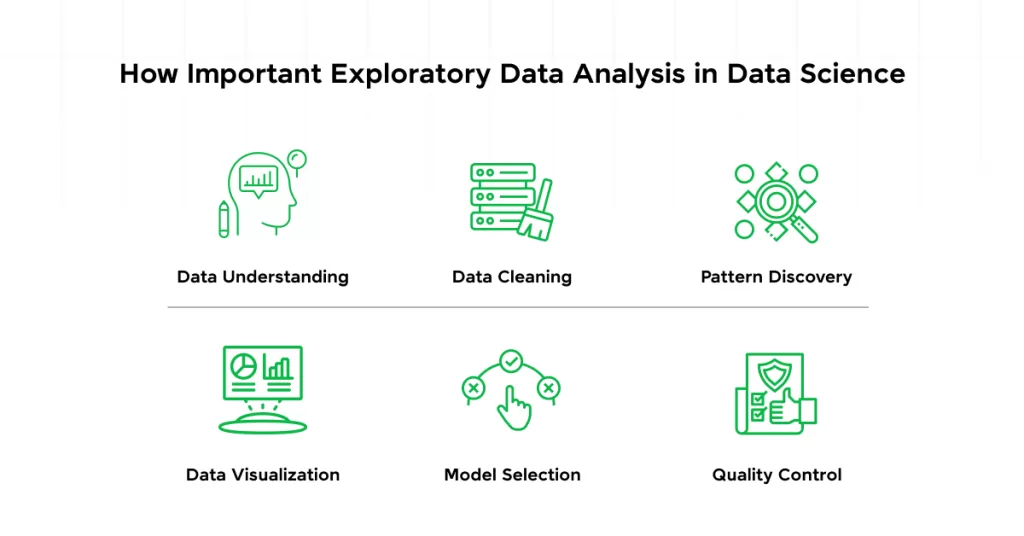 How Important Exploratory Data Analysis in Data Science

Data Understanding

Data Cleaning

Pattern Discovery

Data Visualization

Model Selection

Quality Control